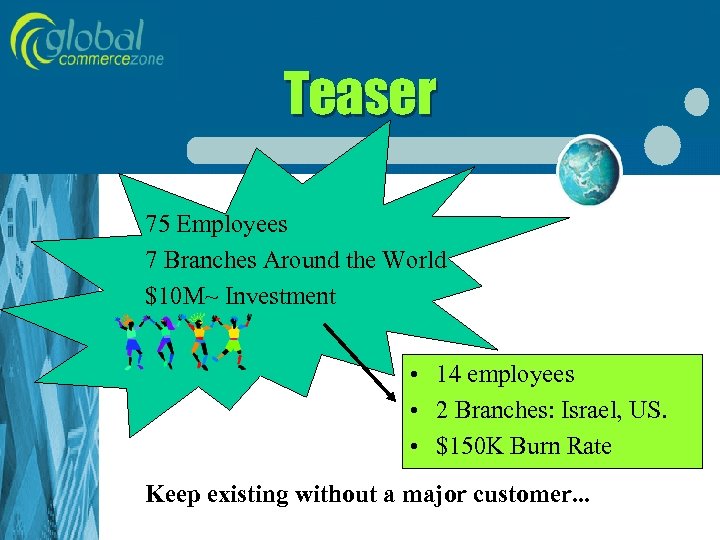 global commercezone

Teaser

75 Employees
7 Branches Around the World
$10M~ Investment

• 14 employees
• 2 Branches: Israel, US.
• $150K Burn Rate

Keep existing without a major customer...